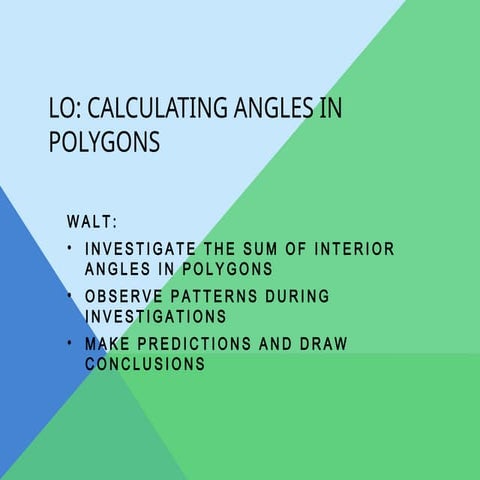 LO: CALCULATING ANGLES IN POLYGONS

WALT:

• INVESTIGATE THE SUM OF INTERIOR ANGLES IN POLYGONS
• OBSERVE PATTERNS DURING INVESTIGATIONS
• MAKE PREDICTIONS AND DRAW CONCLUSIONS